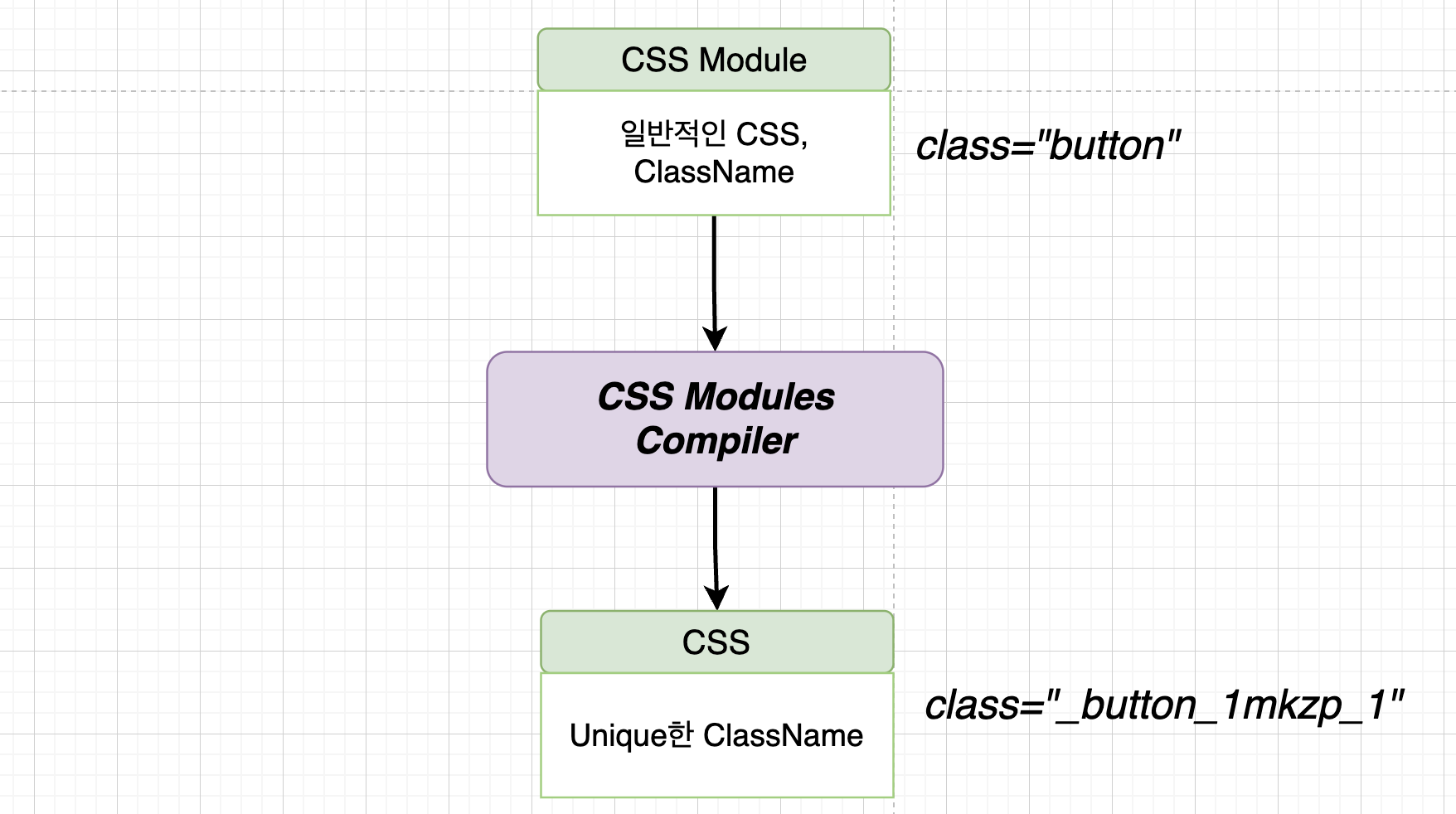 CSS Module

일반적인 CSS,
ClassName

class="button"

CSS Modules
Compiler

CSS

Unique한 ClassName

class="_button_1mkzp_1"